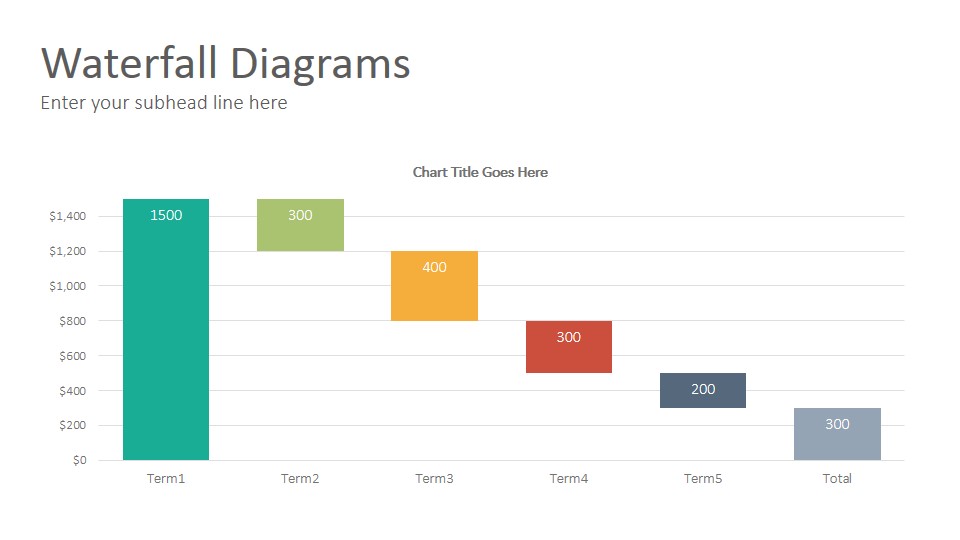 Waterfall Diagrams
Enter your subhead line here

Chart Title Goes Here

$1,400
$1,200
$1,000
$800
$600
$400
$200
$0

1500
300
400
300
200
300

Term1
Term2
Term3
Term4
Term5
Total